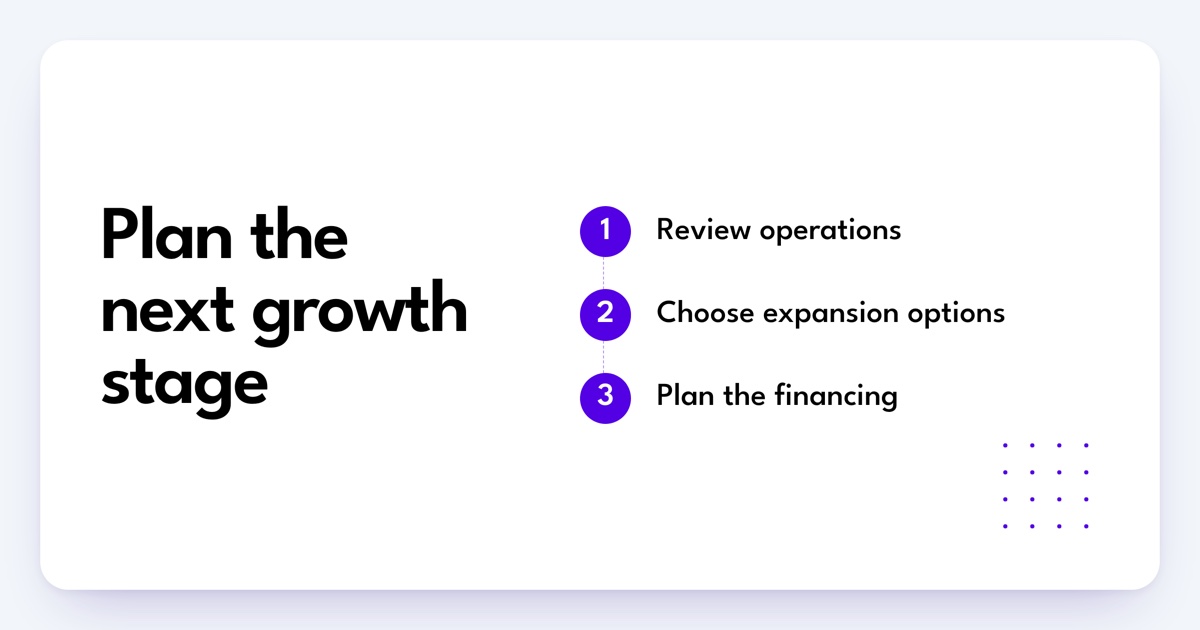 Plan the next growth stage

1 Review operations

2 Choose expansion options

3 Plan the financing